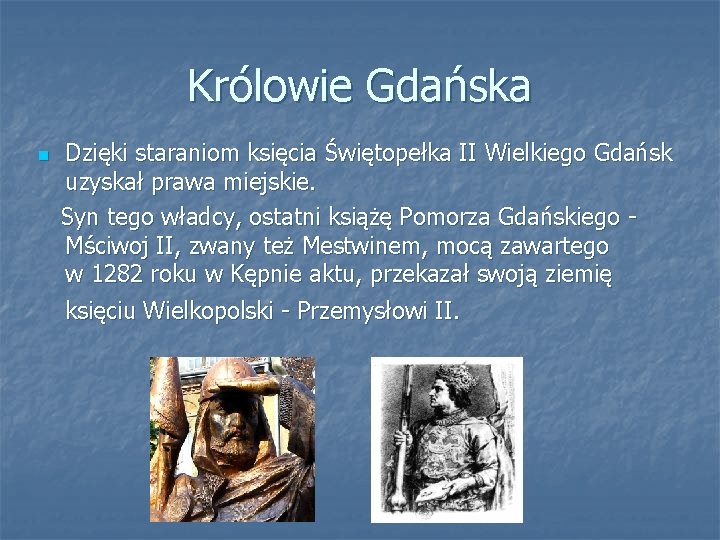 Królowie Gdańska

Dzięki staraniom księcia Świętopełka II Wielkiego Gdańsk uzyskał prawa miejskie.

Syn tego władcy, ostatni książę Pomorza Gdańskiego - Mściwoj II, zwany też Mestwinem, mocą zawartego w 1282 roku w Kępnie aktu, przekazał swoją ziemię księciu Wielkopolski - Przemysłowi II.